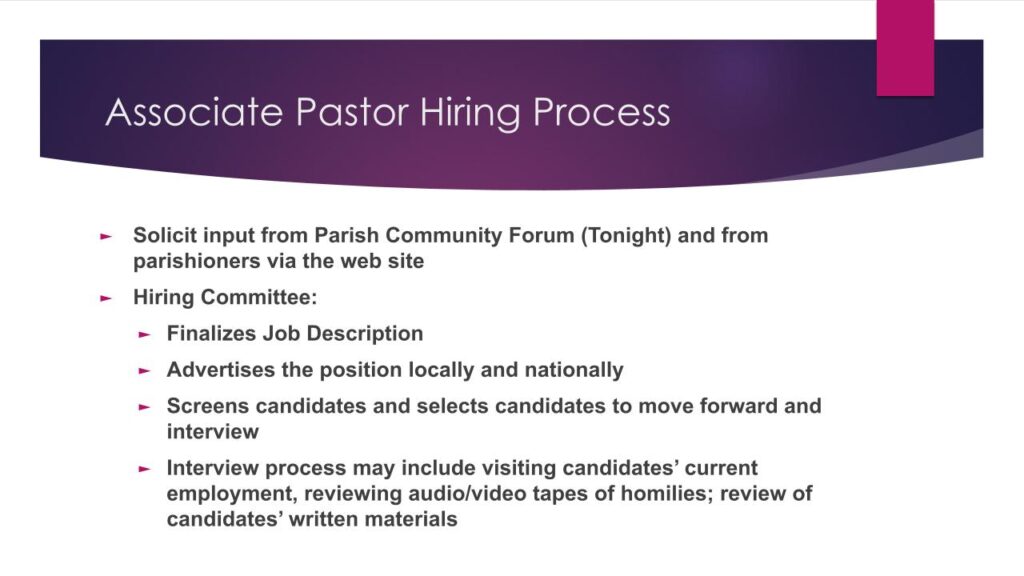 Associate Pastor Hiring Process

► Solicit input from Parish Community Forum (Tonight) and from parishioners via the web site

► Hiring Committee:

► Finalizes Job Description

► Advertises the position locally and nationally

► Screens candidates and selects candidates to move forward and interview

► Interview process may include visiting candidates' current employment, reviewing audio/video tapes of homilies; review of candidates' written materials